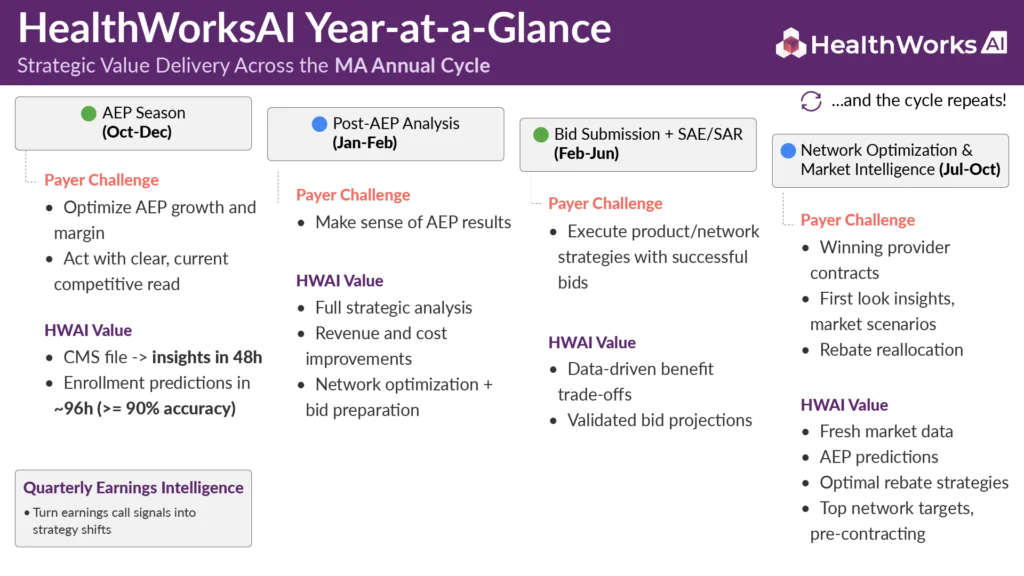 HealthWorksAI Year-at-a-Glance
Strategic Value Delivery Across the MA Annual Cycle

HealthWorks AI

...and the cycle repeats!

AEP Season
(Oct-Dec)

Payer Challenge
• Optimize AEP growth and margin
• Act with clear, current competitive read

HWAI Value
• CMS file -> insights in 48h
• Enrollment predictions in ~96h (>= 90% accuracy)

Quarterly Earnings Intelligence
• Turn earnings call signals into strategy shifts

Post-AEP Analysis
(Jan-Feb)

Payer Challenge
• Make sense of AEP results

HWAI Value
• Full strategic analysis
• Revenue and cost improvements
• Network optimization + bid preparation

Bid Submission + SAE/SAR
(Feb-Jun)

Payer Challenge
• Execute product/network strategies with successful bids

HWAI Value
• Data-driven benefit trade-offs
• Validated bid projections

Network Optimization & Market Intelligence (Jul-Oct)

Payer Challenge
• Winning provider contracts
• First look insights, market scenarios
• Rebate reallocation

HWAI Value
• Fresh market data
• AEP predictions
• Optimal rebate strategies
• Top network targets, pre-contracting